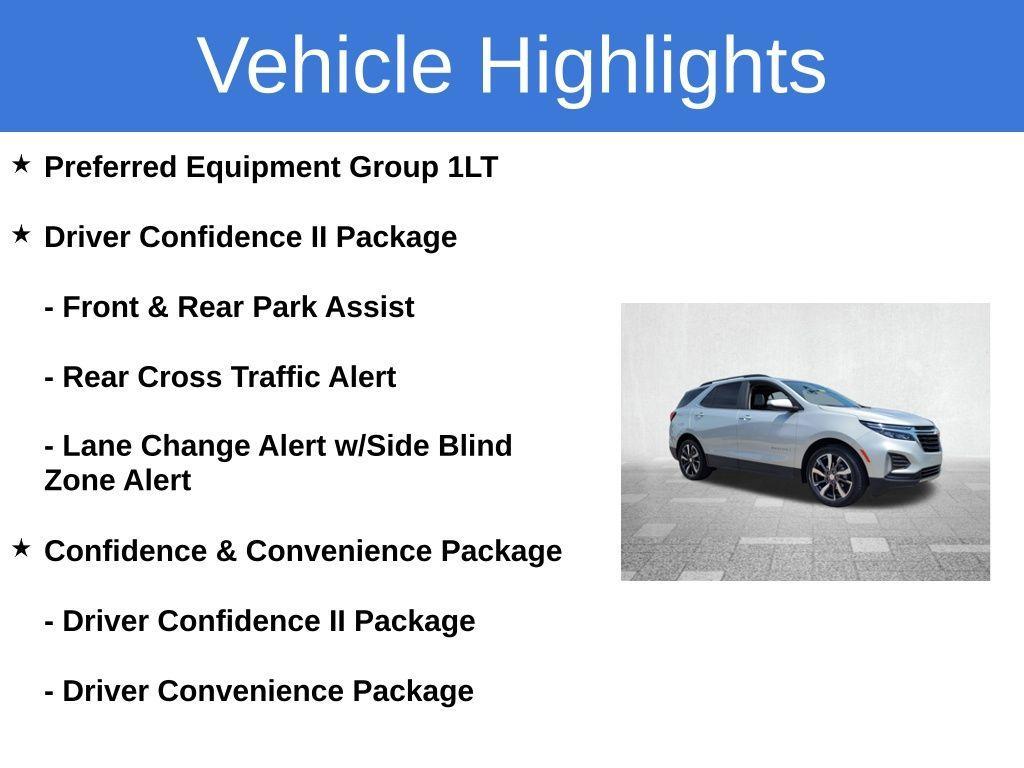 Vehicle Highlights

★ Preferred Equipment Group 1LT

★ Driver Confidence II Package

- Front & Rear Park Assist

- Rear Cross Traffic Alert

- Lane Change Alert w/Side Blind Zone Alert

★ Confidence & Convenience Package

- Driver Confidence II Package

- Driver Convenience Package